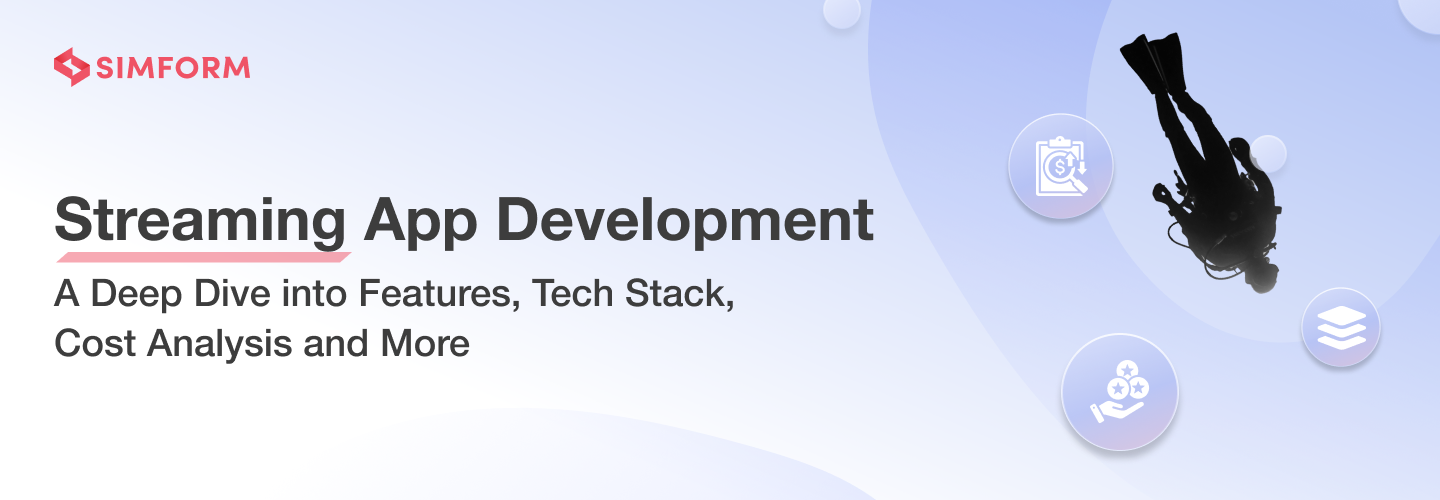 SIMFORM

Streaming App Development

A Deep Dive into Features, Tech Stack, Cost Analysis and More